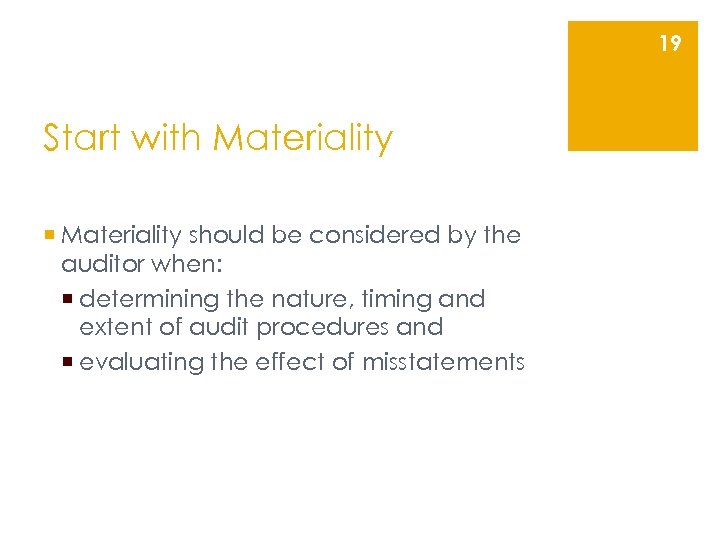 19

Start with Materiality

• Materiality should be considered by the auditor when:

• determining the nature, timing and extent of audit procedures and

• evaluating the effect of misstatements